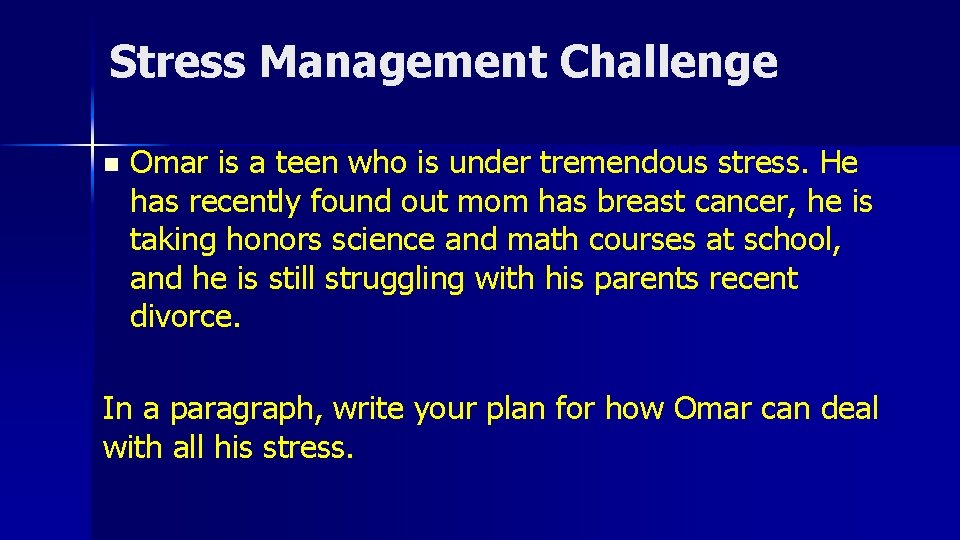 Stress Management Challenge

Omar is a teen who is under tremendous stress. He has recently found out mom has breast cancer, he is taking honors science and math courses at school, and he is still struggling with his parents recent divorce.

In a paragraph, write your plan for how Omar can deal with all his stress.